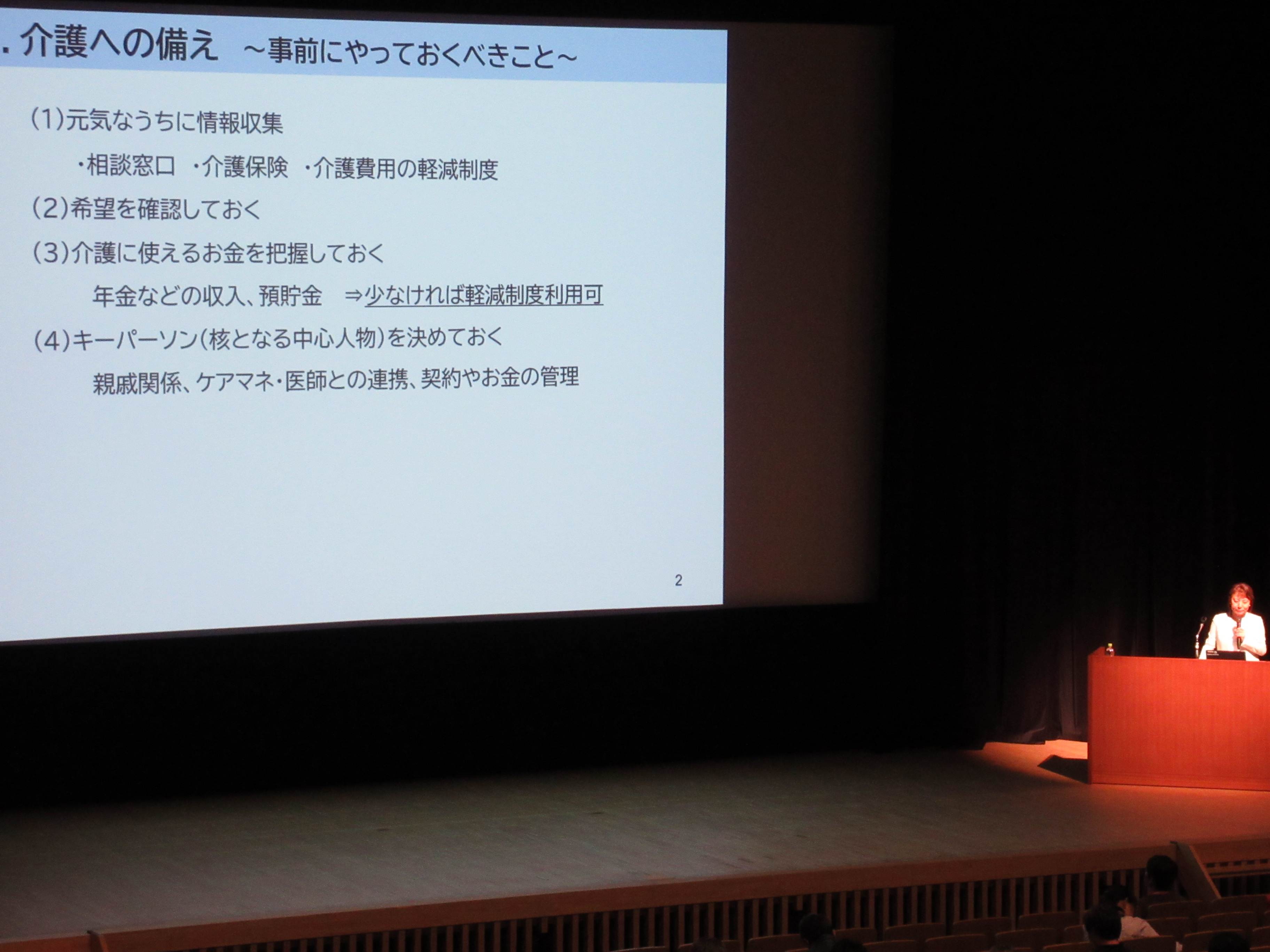 . 介護への備え ～事前にやっておくべきこと～

(1)元気なうちに情報収集

・相談窓口 ・介護保険 ・介護費用の軽減制度

(2)希望を確認しておく

(3)介護に使えるお金を把握しておく

年金などの収入、預貯金 ⇒少なければ軽減制度利用可

(4)キーパーソン(核となる中心人物)を決めておく

親戚関係、ケアマネ・医師との連携、契約やお金の管理

2